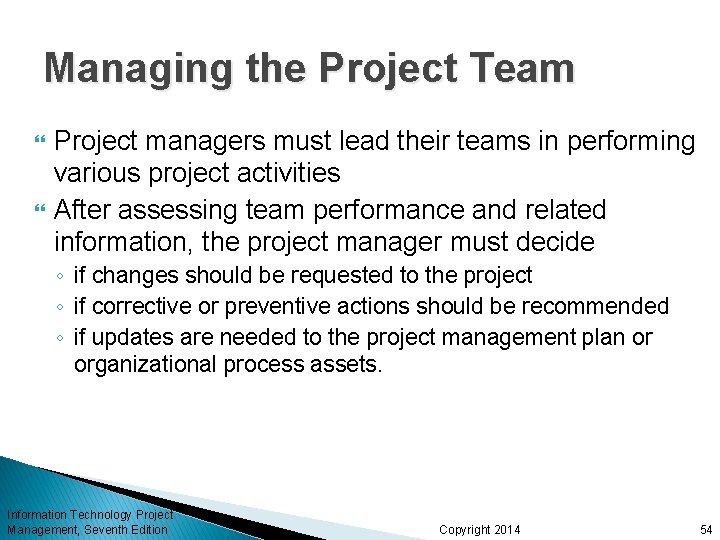 Managing the Project Team

Project managers must lead their teams in performing various project activities

After assessing team performance and related information, the project manager must decide

◦ if changes should be requested to the project
◦ if corrective or preventive actions should be recommended
◦ if updates are needed to the project management plan or organizational process assets.

Information Technology Project Management, Seventh Edition

Copyright 2014

54